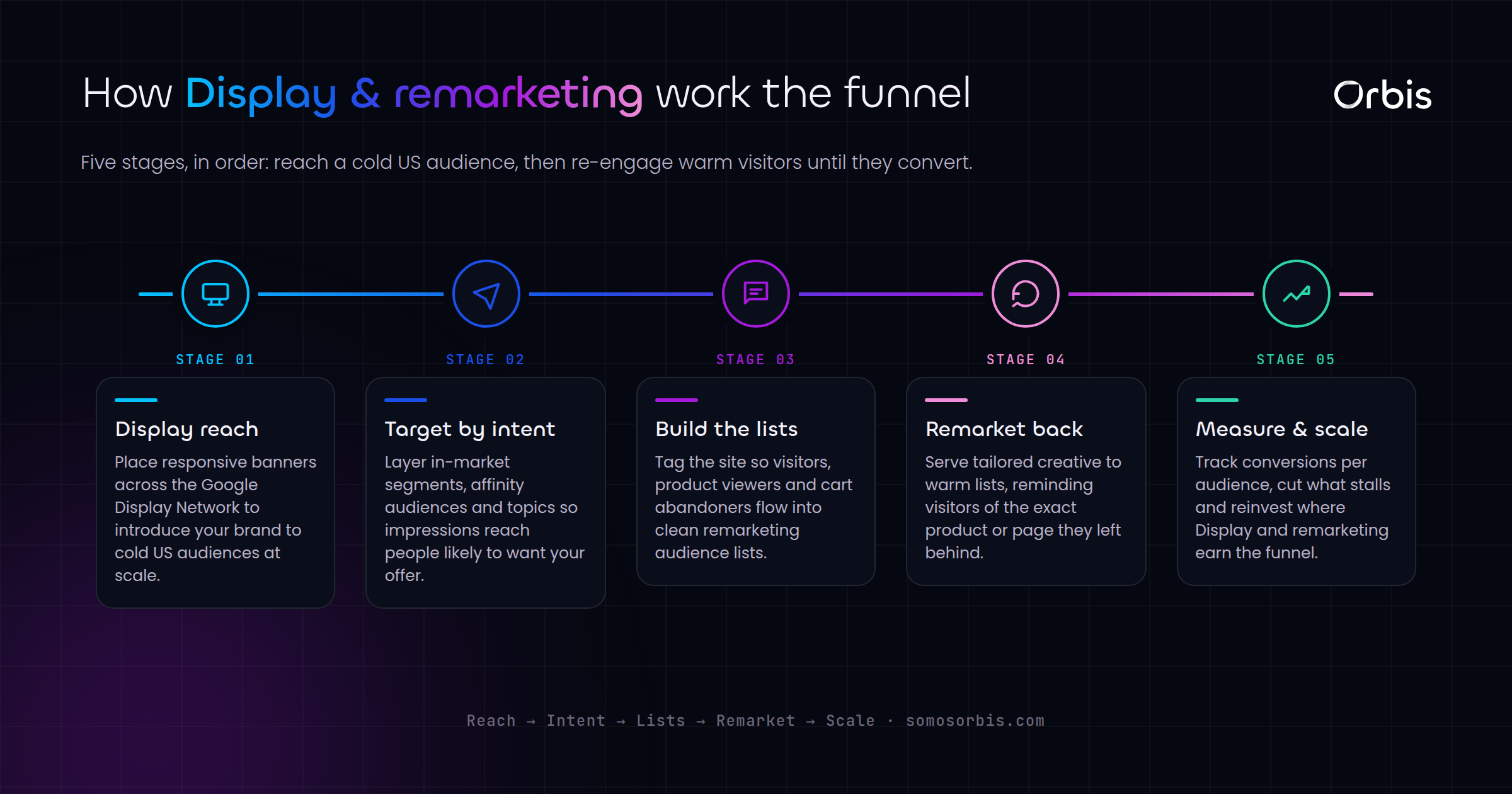 How Display & remarketing work the funnel

Orbis

Five stages, in order: reach a cold US audience, then re-engage warm visitors until they convert.

STAGE 01

Display reach

Place responsive banners across the Google Display Network to introduce your brand to cold US audiences at scale.

STAGE 02

Target by intent

Layer in-market segments, affinity audiences and topics so impressions reach people likely to want your offer.

STAGE 03

Build the lists

Tag the site so visitors, product viewers and cart abandoners flow into clean remarketing audience lists.

STAGE 04

Remarket back

Serve tailored creative to warm lists, reminding visitors of the exact product or page they left behind.

STAGE 05

Measure & scale

Track conversions per audience, cut what stalls and reinvest where Display and remarketing earn the funnel.

Reach → Intent → Lists → Remarket → Scale · somosorbis.com